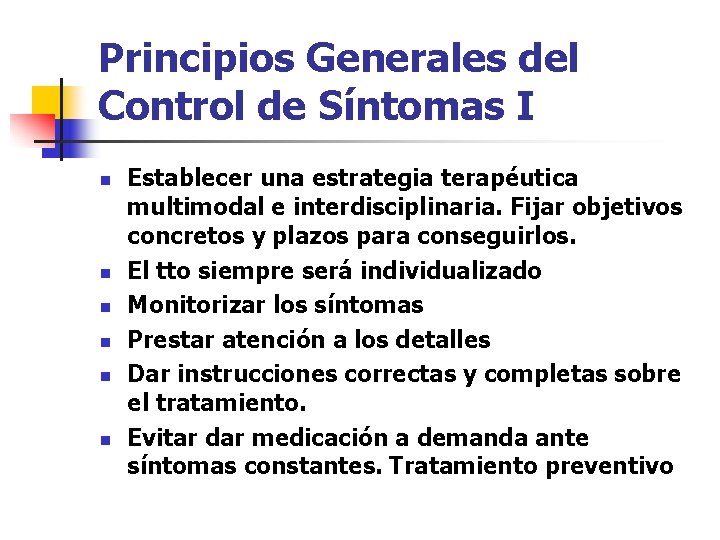 Principios Generales del Control de Síntomas I

- Establecer una estrategia terapéutica multimodal e interdisciplinaria. Fijar objetivos concretos y plazos para conseguirlos.
- El tto siempre será individualizado
- Monitorizar los síntomas
- Prestar atención a los detalles
- Dar instrucciones correctas y completas sobre el tratamiento.
- Evitar dar medicación a demanda ante síntomas constantes. Tratamiento preventivo